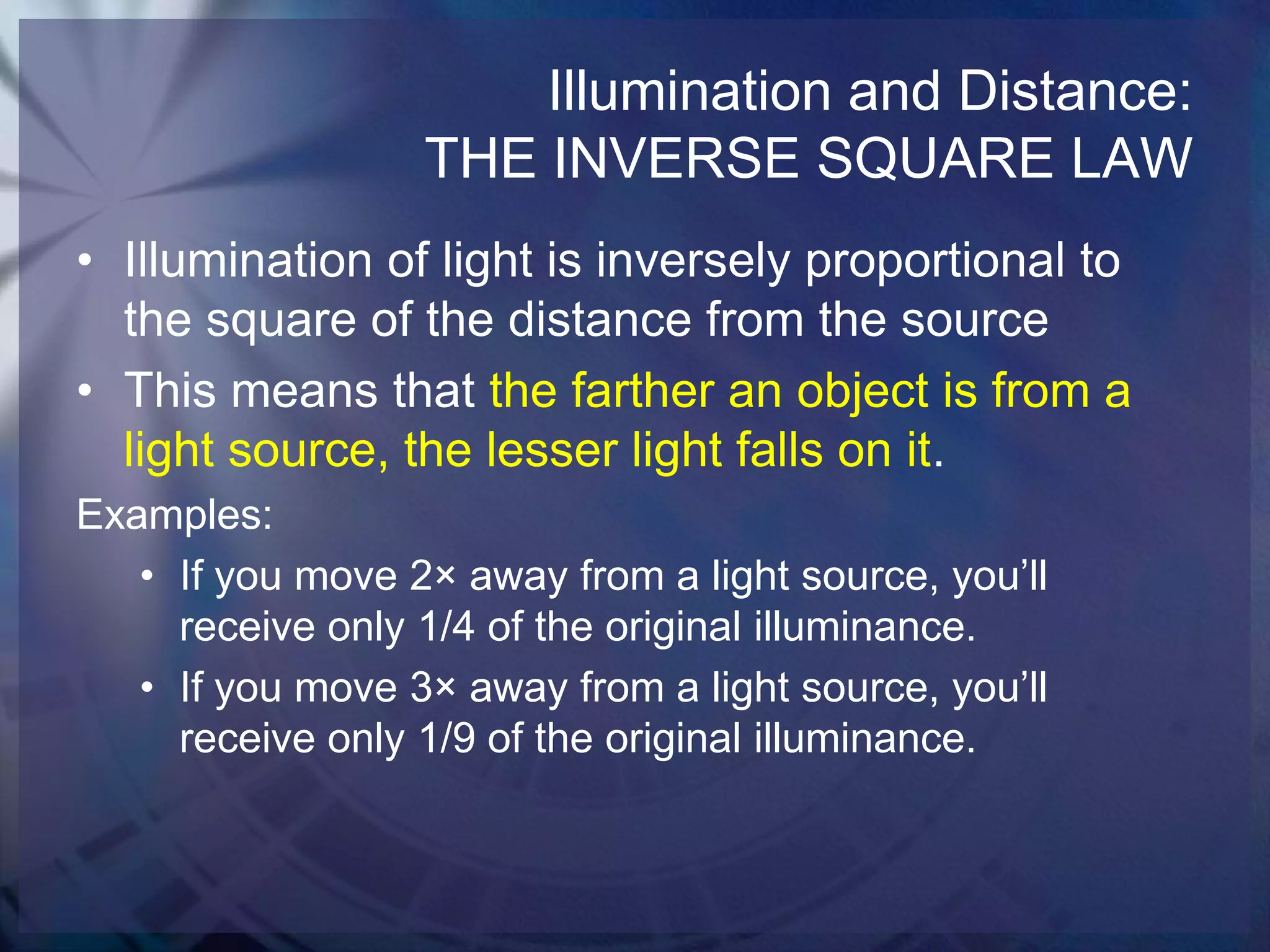 Illumination and Distance:
THE INVERSE SQUARE LAW

• Illumination of light is inversely proportional to the square of the distance from the source
• This means that the farther an object is from a light source, the lesser light falls on it.

Examples:

• If you move 2× away from a light source, you'll receive only 1/4 of the original illuminance.
• If you move 3× away from a light source, you'll receive only 1/9 of the original illuminance.